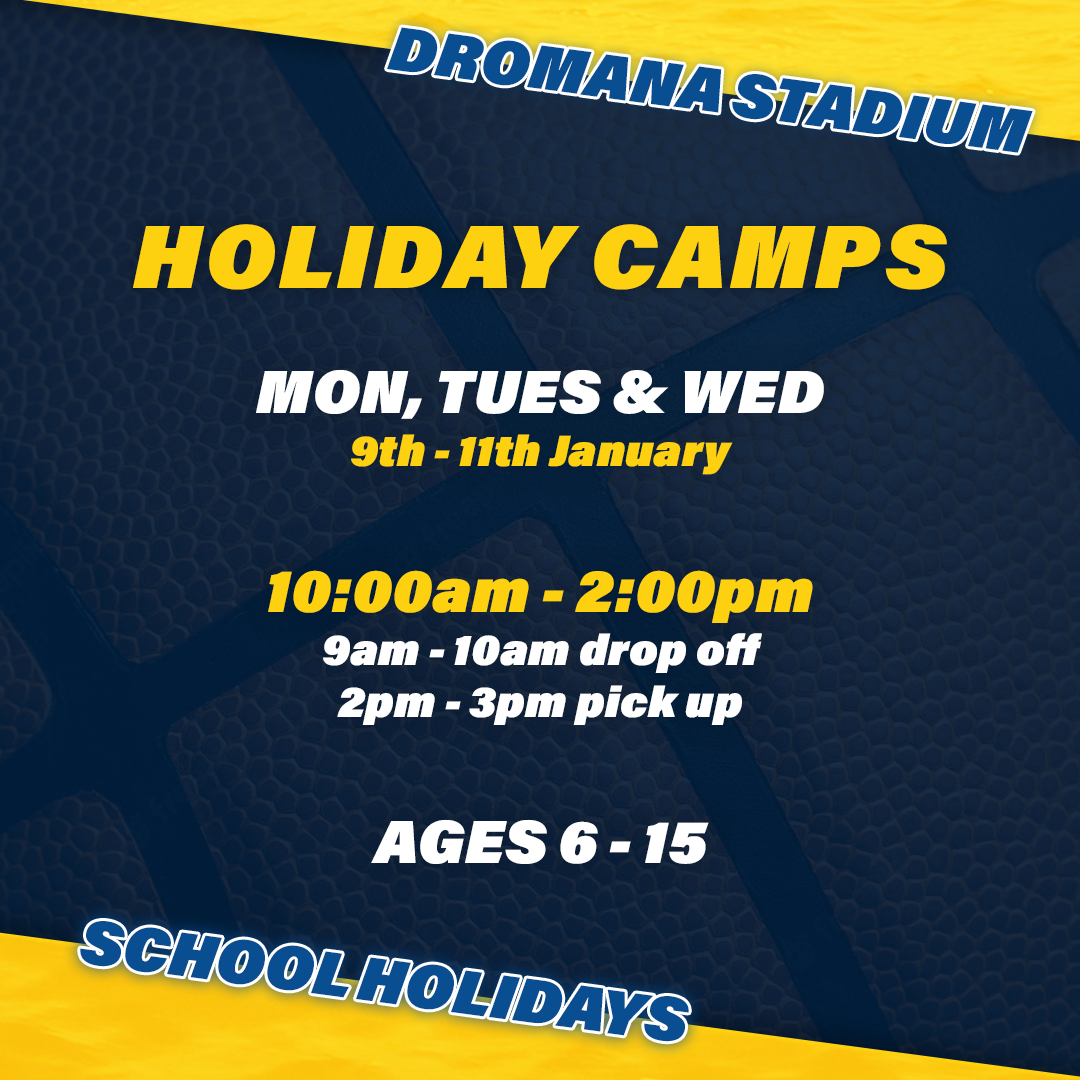 DROMANA STADIUM

HOLIDAY CAMPS

MON, TUES & WED
9th - 11th January

10:00am - 2:00pm
9am - 10am drop off
2pm - 3pm pick up

AGES 6 - 15

SCHOOL HOLIDAYS